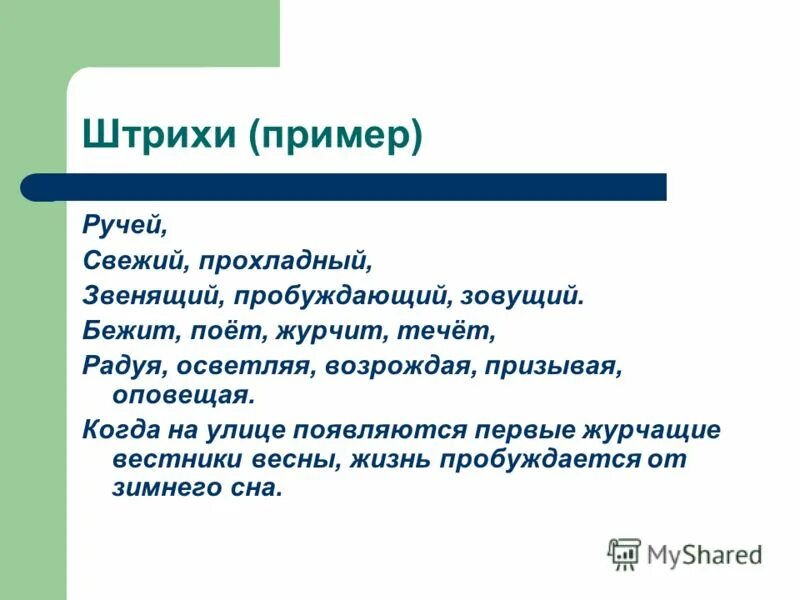 Штрихи (пример)

Ручей,

Свежий, прохладный,

Звенящий, пробуждающий, зовущий.

Бежит, поёт, журчит, течёт,

Радуя, осветляя, возрождая, призывая, оповещая.

Когда на улице появляются первые журчащие вестники весны, жизнь пробуждается от зимнего сна.

MyShared